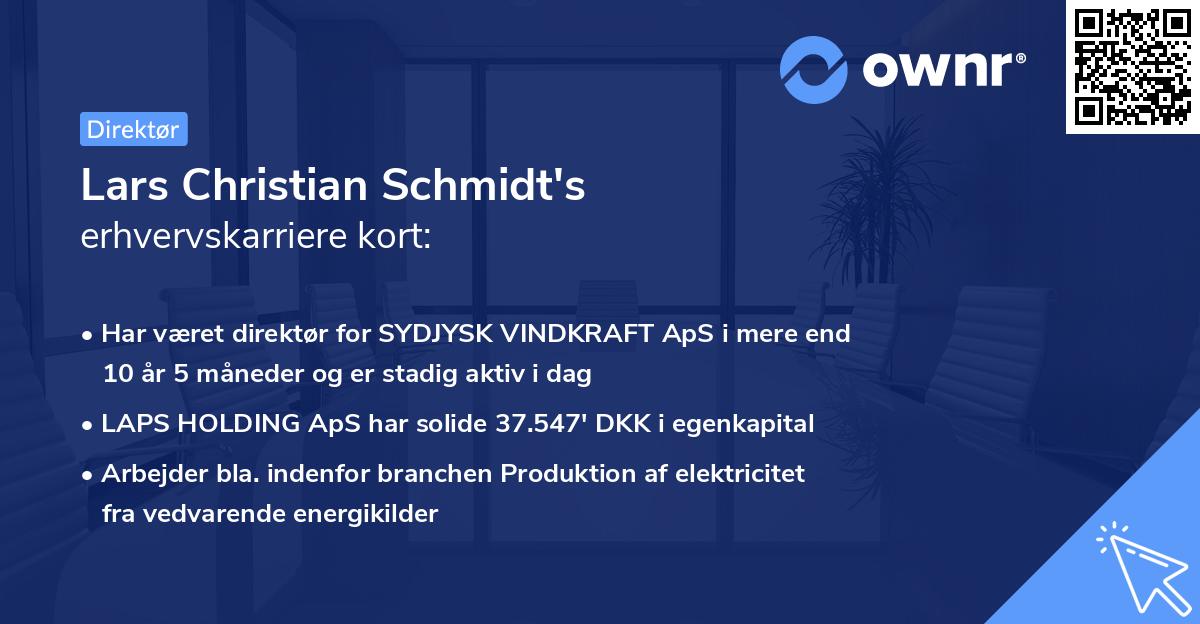 ownr®

Direktør

Lars Christian Schmidt's
erhvervskarriere kort:

• Har været direktør for SYDJYSK VINDKRAFT ApS i mere end 10 år 5 måneder og er stadig aktiv i dag
• LAPS HOLDING ApS har solide 37.547' DKK i egenkapital
• Arbejder bla. indenfor branchen Produktion af elektricitet fra vedvarende energikilder